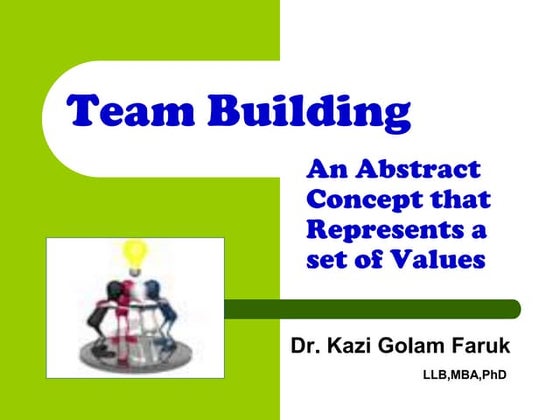 Team Building

An Abstract Concept that Represents a set of Values

Dr. Kazi Golam Faruk

LLB,MBA,PhD